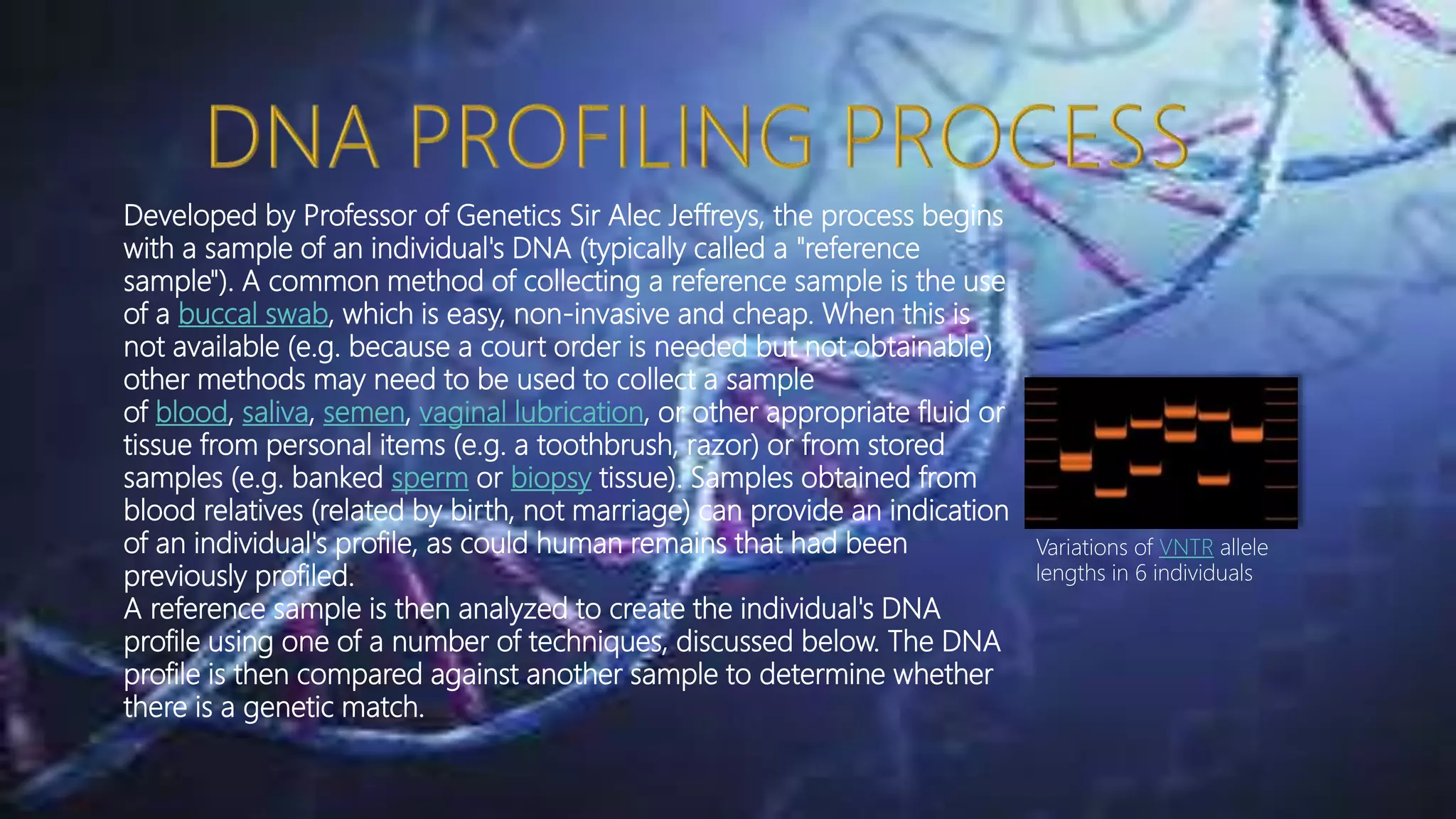 DNA PROFILING PROCESS

Developed by Professor of Genetics Sir Alec Jeffreys, the process begins with a sample of an individual's DNA (typically called a "reference sample"). A common method of collecting a reference sample is the use of a buccal swab, which is easy, non-invasive and cheap. When this is not available (e.g. because a court order is needed but not obtainable) other methods may need to be used to collect a sample of blood, saliva, semen, vaginal lubrication, or other appropriate fluid or tissue from personal items (e.g. a toothbrush, razor) or from stored samples (e.g. banked sperm or biopsy tissue). Samples obtained from blood relatives (related by birth, not marriage) can provide an indication of an individual's profile, as could human remains that had been previously profiled.
A reference sample is then analyzed to create the individual's DNA profile using one of a number of techniques, discussed below. The DNA profile is then compared against another sample to determine whether there is a genetic match.

Variations of VNTR allele lengths in 6 individuals